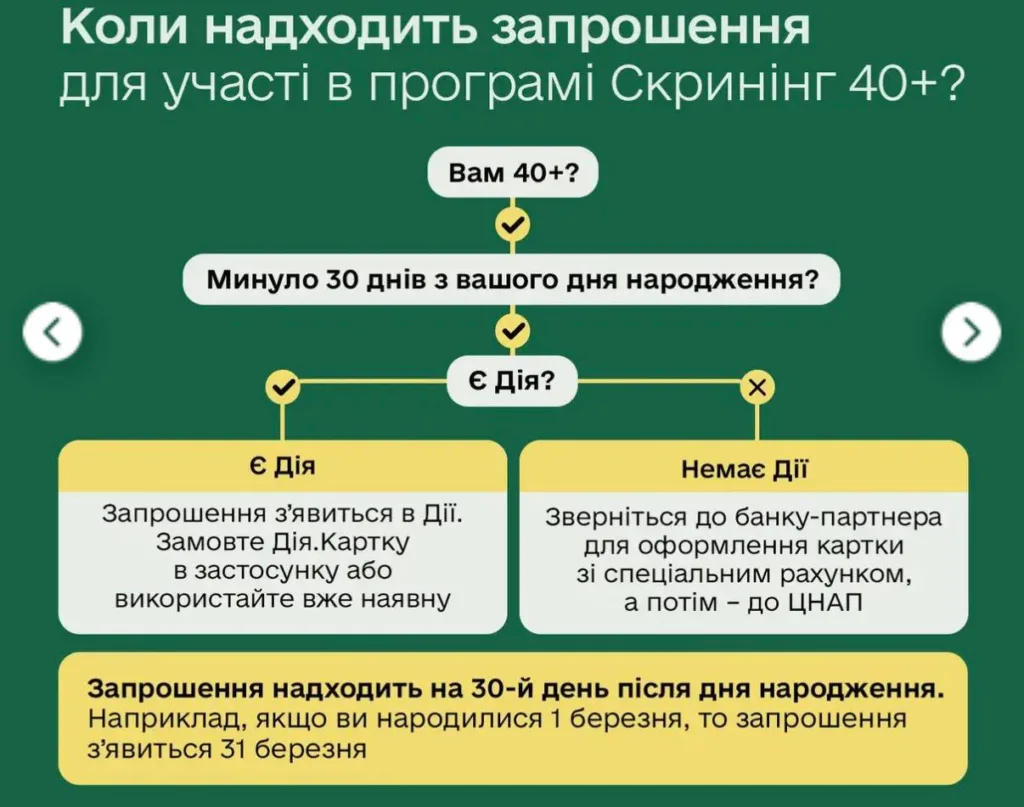 Коли надходить запрошення для участі в програмі Скринінг 40+?

Вам 40+?

Минуло 30 днів з вашого дня народження?

Є Дія?

Є Дія

Запрошення з'явиться в Дії. Замовте Дія.Картку в застосунку або використайте вже наявну

Немає Дії

Зверніться до банку-партнера для оформлення картки зі спеціальним рахунком, а потім – до ЦНАП

Запрошення надходить на 30-й день після дня народження. Наприклад, якщо ви народилися 1 березня, то запрошення з'явиться 31 березня